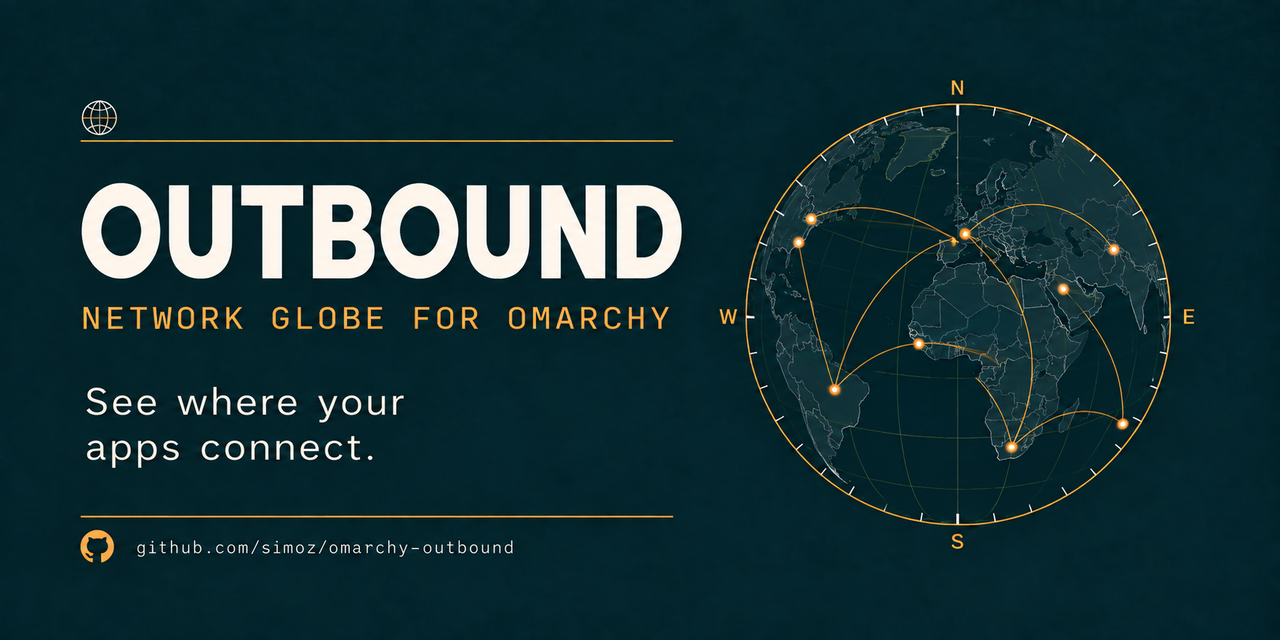 OUTBOUND

NETWORK GLOBE FOR OMARCHY

See where your apps connect.

github.com/simoz/omarchy-outbound

N

W

E

S